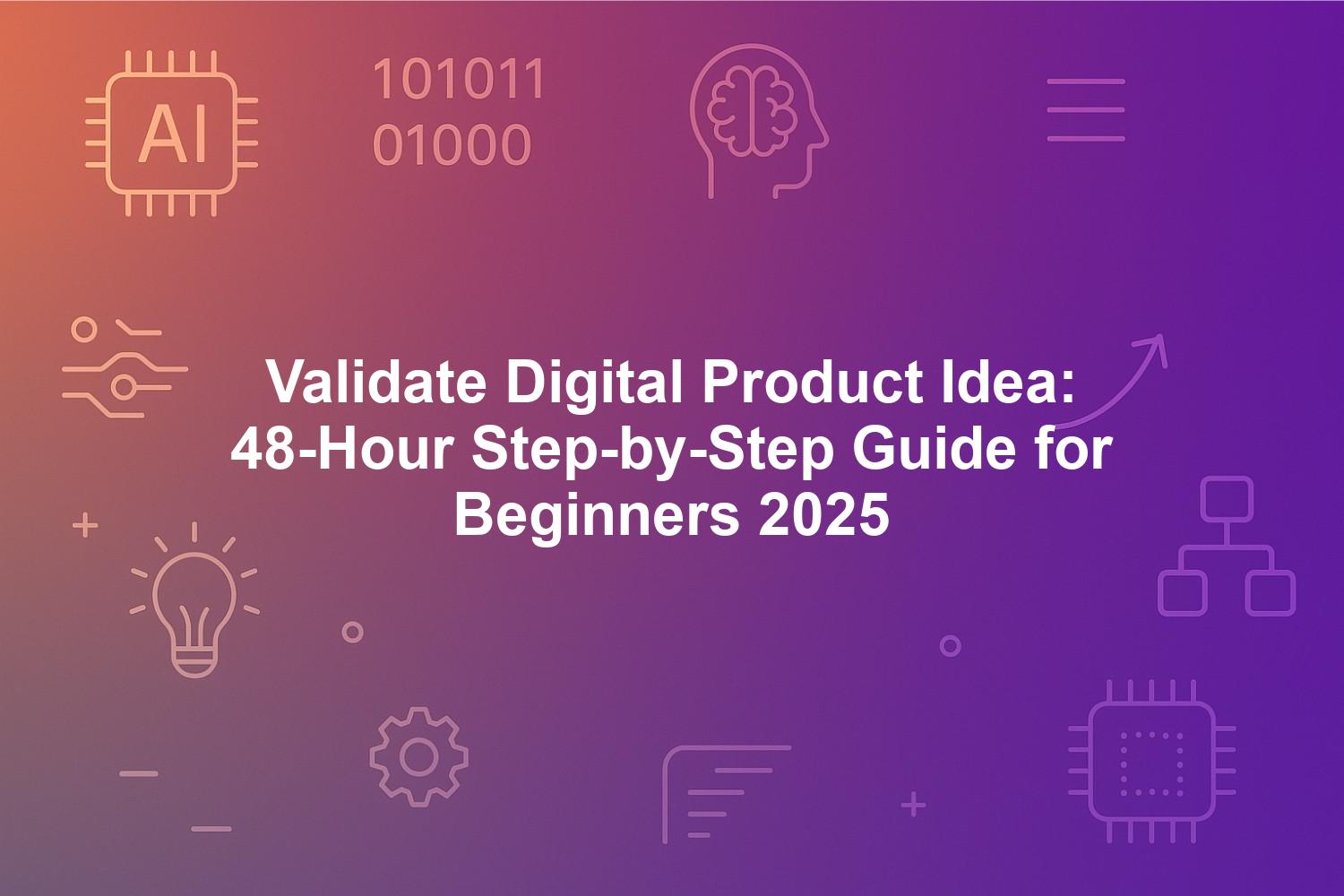 AI

101011
01000

Validate Digital Product Idea: 48-Hour Step-by-Step Guide for Beginners 2025